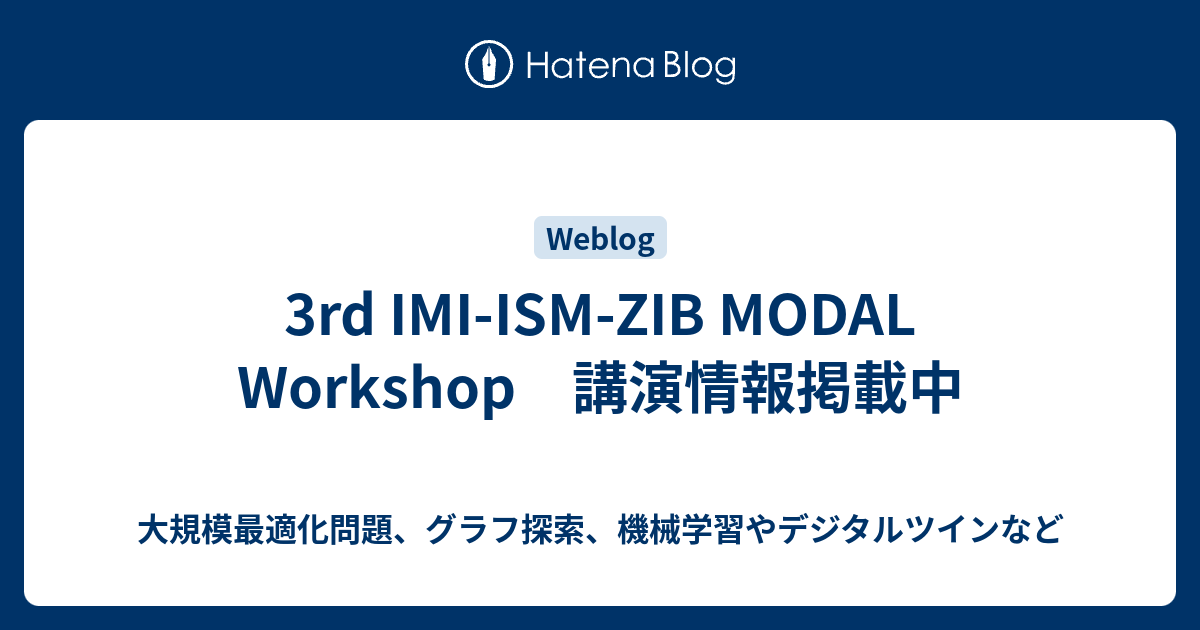 Hatena Blog

Weblog

3rd IMI-ISM-ZIB MODAL Workshop　講演情報掲載中

大規模最適化問題、グラフ探索、機械学習やデジタルツインなど